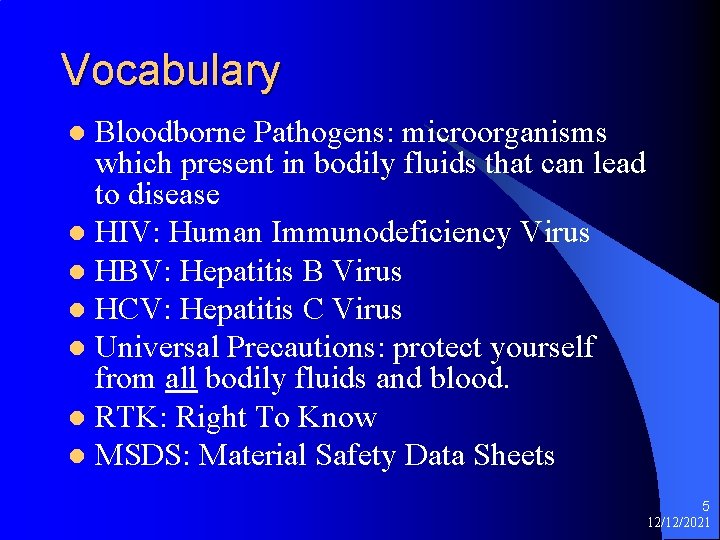 Vocabulary

- Bloodborne Pathogens: microorganisms which present in bodily fluids that can lead to disease
- HIV: Human Immunodeficiency Virus
- HBV: Hepatitis B Virus
- HCV: Hepatitis C Virus
- Universal Precautions: protect yourself from all bodily fluids and blood.
- RTK: Right To Know
- MSDS: Material Safety Data Sheets

5
12/12/2021